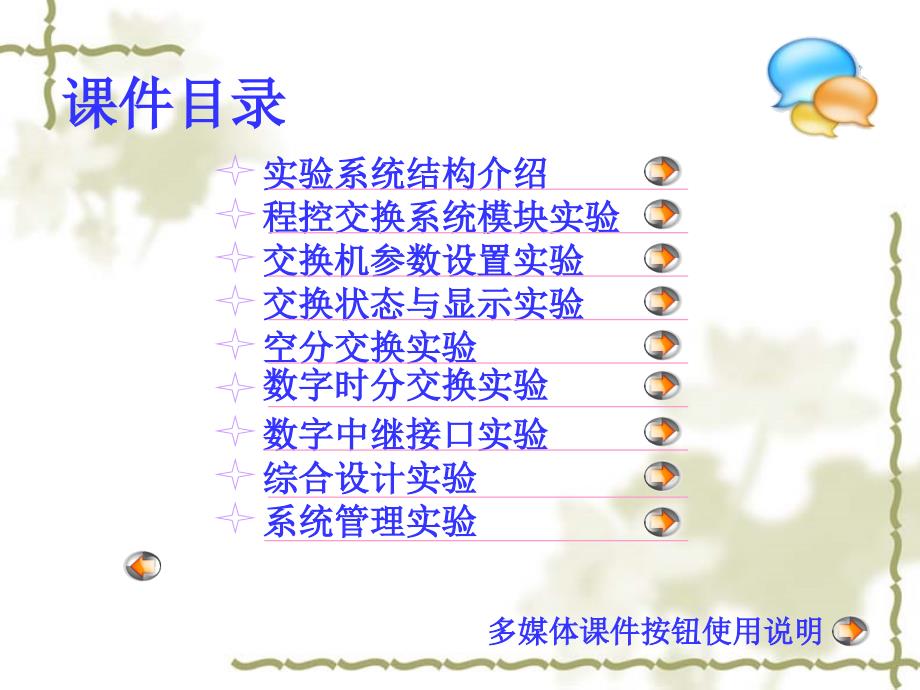 课件目录

实验系统结构介绍
程控交换系统模块实验
交换机参数设置实验
交换状态与显示实验
空分交换实验
数字时分交换实验
数字中继接口实验
综合设计实验
系统管理实验

多媒体课件按钮使用说明